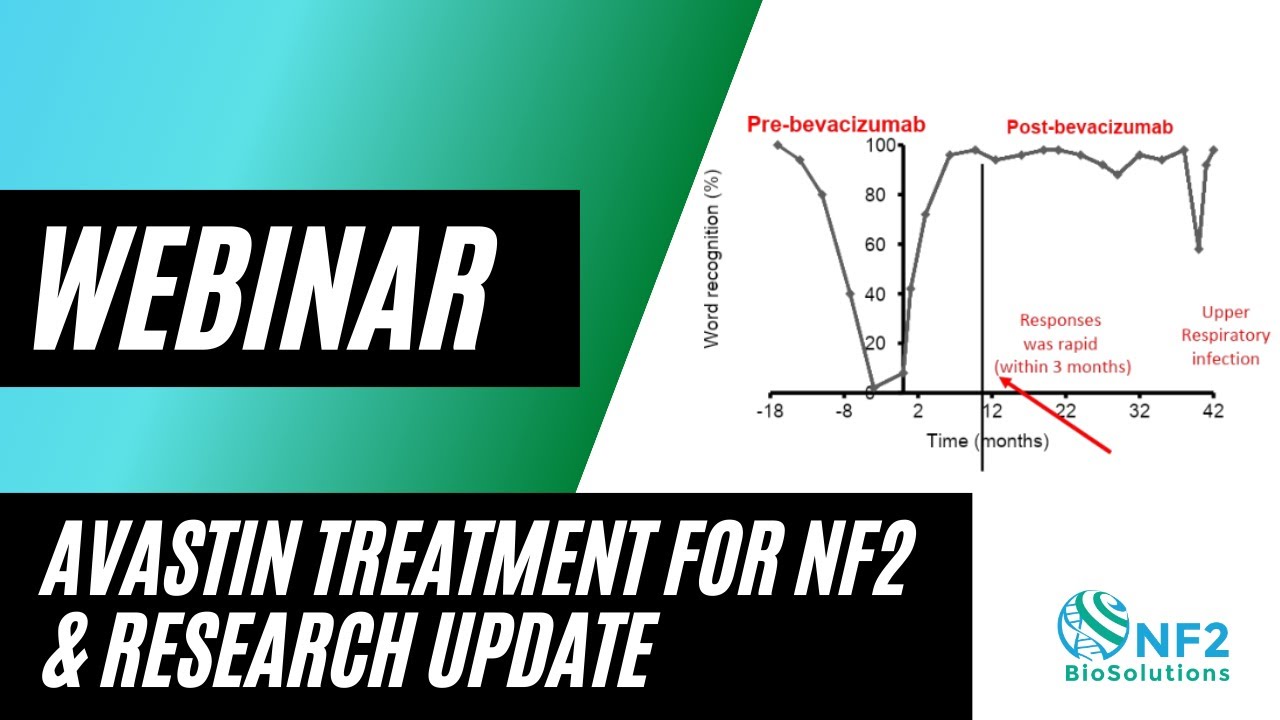 WEBINAR

Pre-bevacizumab

Post-bevacizumab

Word recognition (%)

100
80
60
40
20
0

-18
-8
2
12
22
32
42

Time (months)

Responses was rapid (within 3 months)

Upper Respiratory infection

AVASTIN TREATMENT FOR NF2 & RESEARCH UPDATE

NF2 BioSolutions